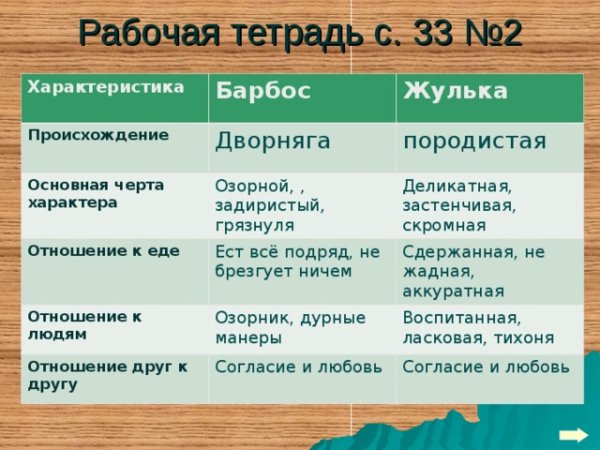 Рабочая тетрадь с. 33 №2

| Характеристика | Барбос | Жулька |
|---|---|---|
| Происхождение | Дворняга | породистая |
| Основная черта характера | Озорной, , задиристый, грязнуля | Деликатная, застенчивая, скромная |
| Отношение к еде | Ест всё подряд, не брезгует ничем | Сдержанная, не жадная, аккуратная |
| Отношение к людям | Озорник, дурные манеры | Воспитанная, ласковая, тихоня |
| Отношение друг к другу | Согласие и любовь | Согласие и любовь |